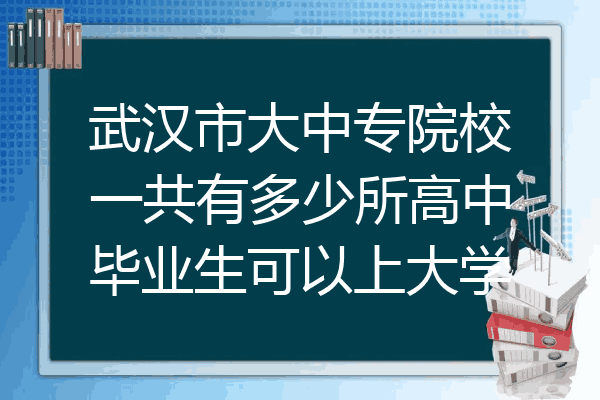 武汉市大中专院校一共有多少所高中毕业生可以上大学